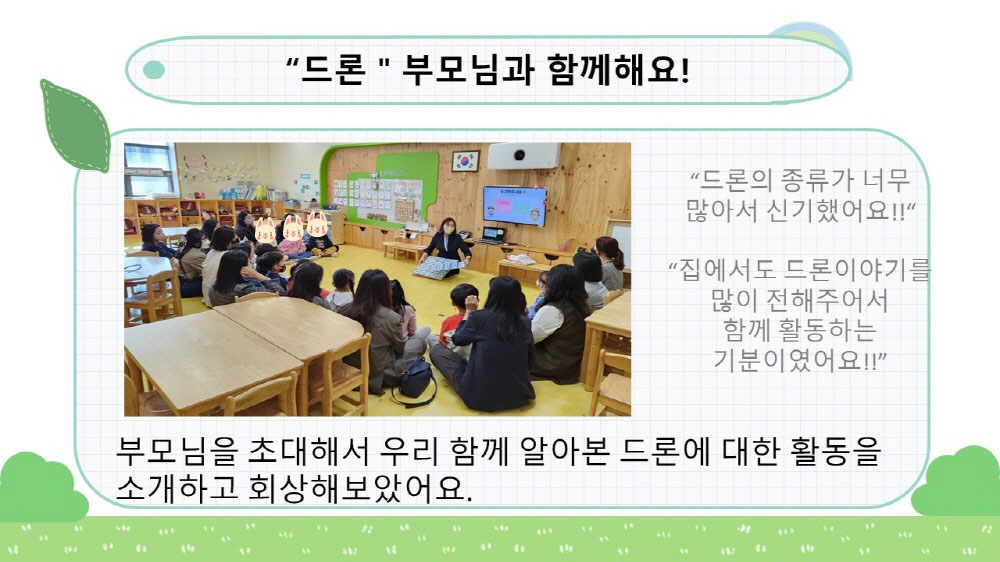 “드론 " 부모님과 함께해요!

“드론의 종류가 너무 많아서 신기했어요!!“

“집에서도 드론이야기를 많이 전해주어서 함께 활동하는 기분이였어요!!”

부모님을 초대해서 우리 함께 알아본 드론에 대한 활동을 소개하고 회상해보았어요.